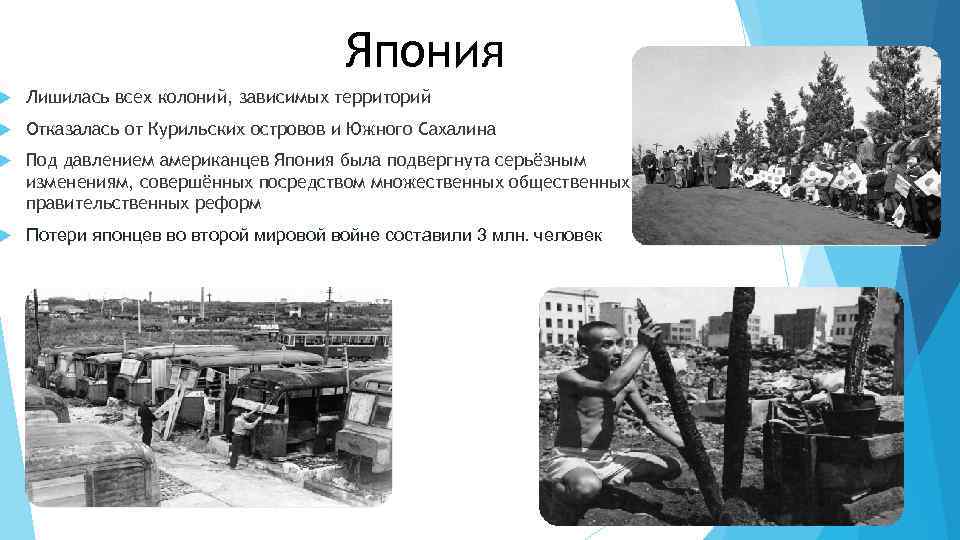 Япония

Лишилась всех колоний, зависимых территорий

Отказалась от Курильских островов и Южного Сахалина

Под давлением американцев Япония была подвергнута серьёзным изменениям, совершённых посредством множественных общественных правительственных реформ

Потери японцев во второй мировой войне составили 3 млн. человек